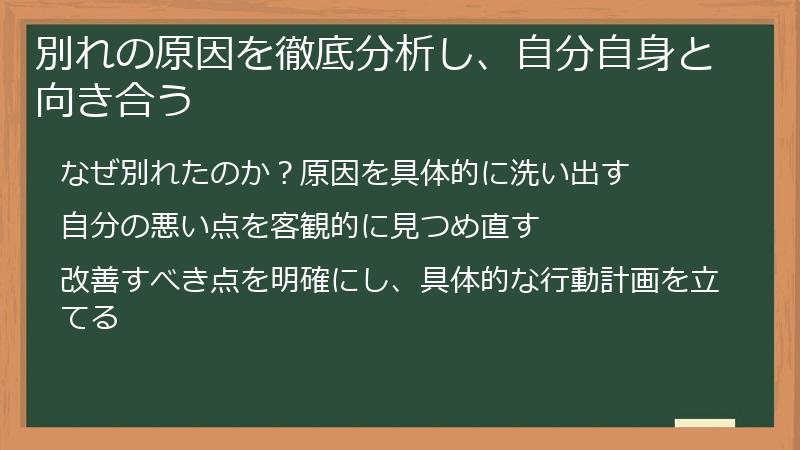 別れの原因を徹底分析し、自分自身と向き合う

なぜ別れたのか？原因を具体的に洗い出す

自分の悪い点を客観的に見つめ直す

改善すべき点を明確にし、具体的な行動計画を立てる